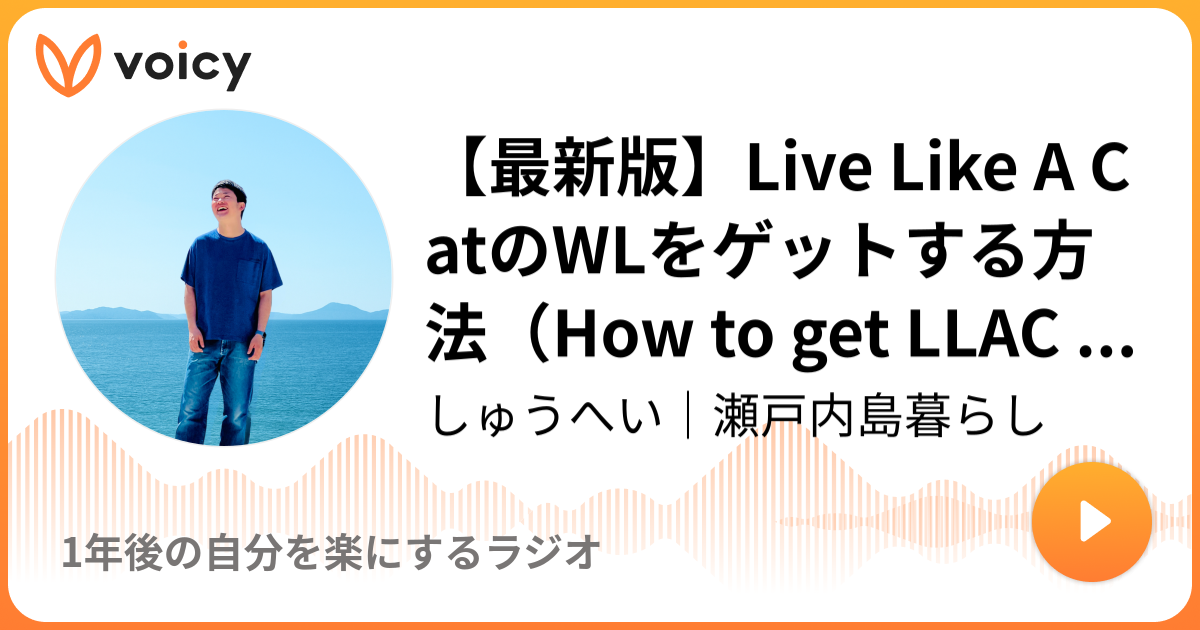 voicy

【最新版】Live Like A CatのWLをゲットする方法（How to get LLAC ...

しゅうへい｜瀬戸内島暮らし

1年後の自分を楽にするラジオ